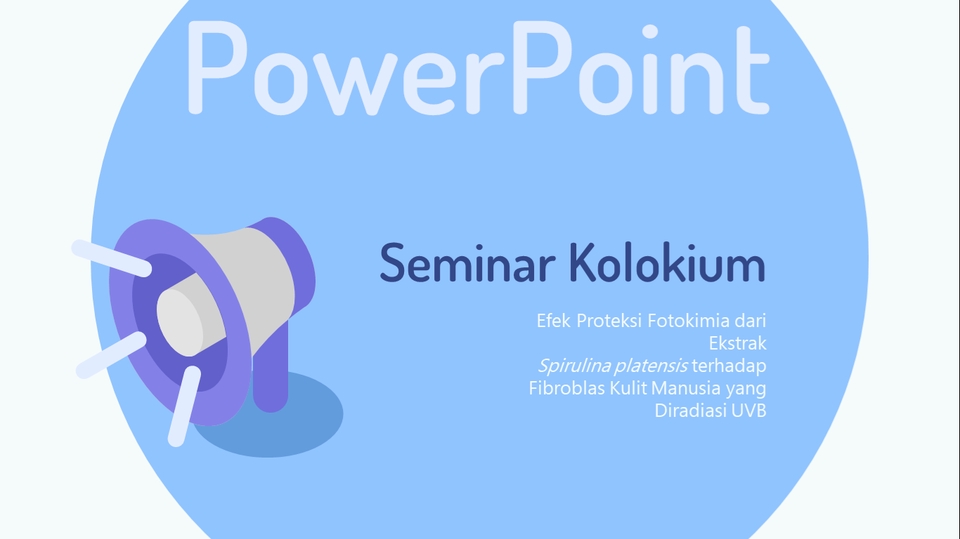 PowerPoint

Seminar Kolokium

Efek Proteksi Fotokimia dari Ekstrak Spirulina platensis terhadap Fibroblas Kulit Manusia yang Diradiasi UVB